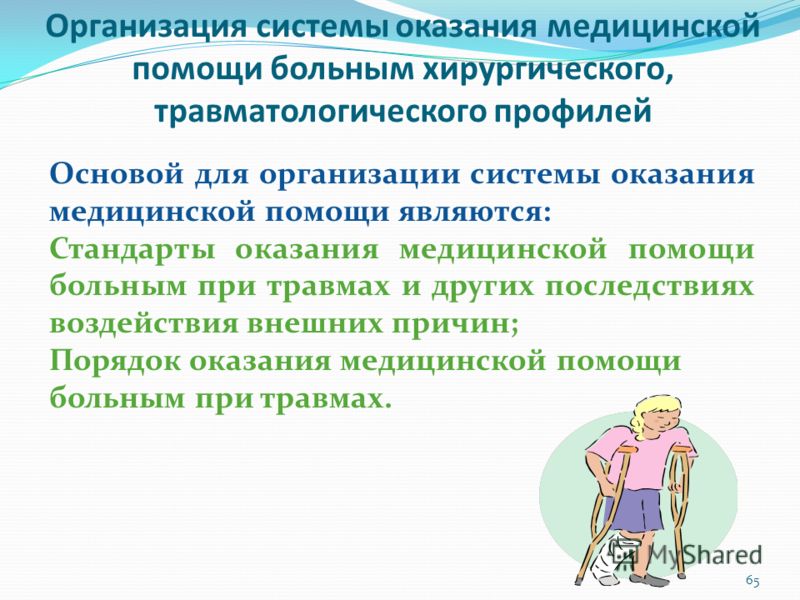 Организация системы оказания медицинской помощи больным хирургического, травматологического профилей

Основой для организации системы оказания медицинской помощи являются:
Стандарты оказания медицинской помощи больным при травмах и других последствиях воздействия внешних причин;
Порядок оказания медицинской помощи больным при травмах.

MyShared

65